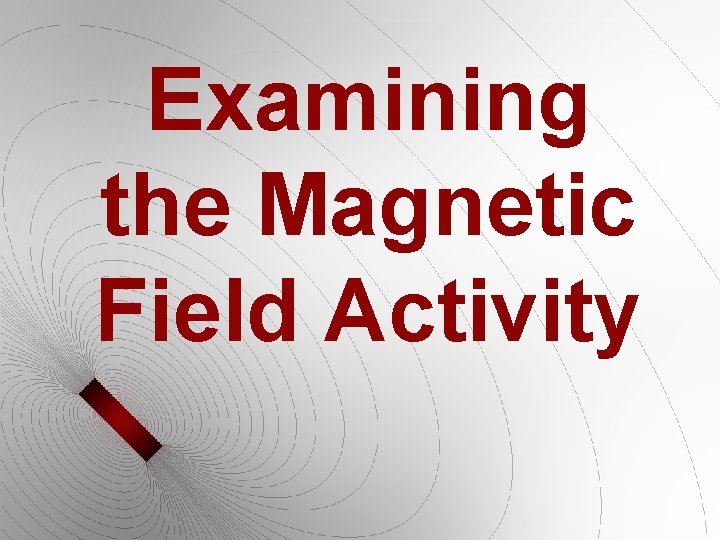 Examining the Magnetic Field Activity